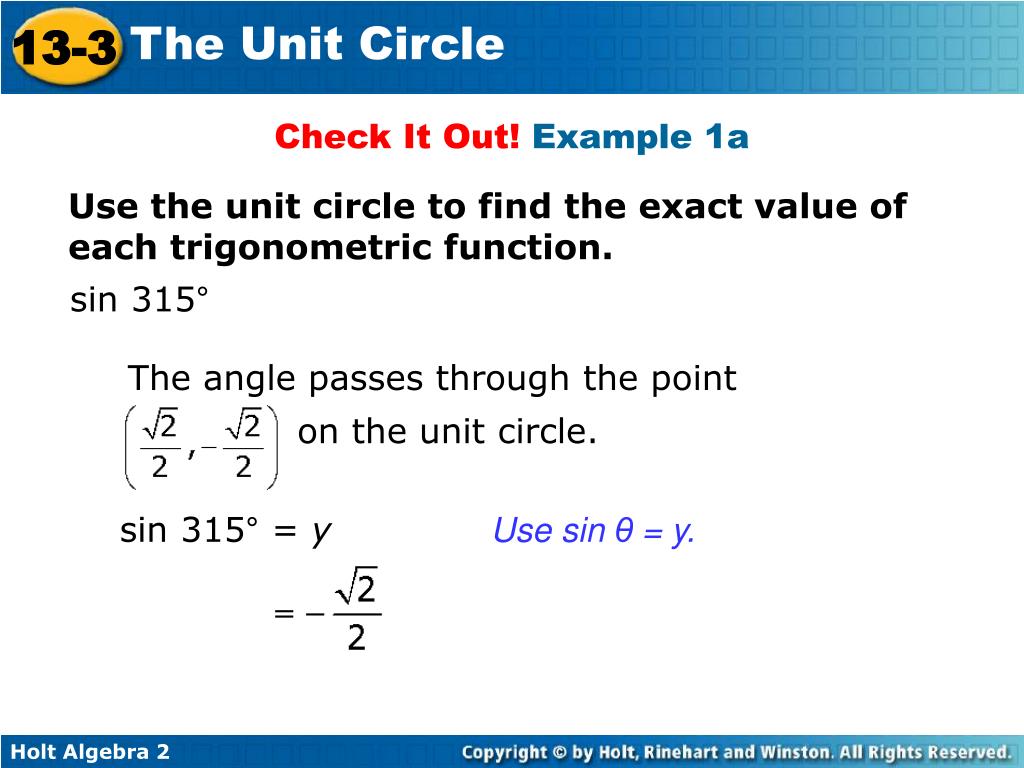 13-3 The Unit Circle

Check It Out! Example 1a

Use the unit circle to find the exact value of each trigonometric function.

sin 315°

The angle passes through the point $\left(\frac{\sqrt{2}}{2}, -\frac{\sqrt{2}}{2}\right)$ on the unit circle.

sin 315° = $y$ Use sin θ = y.

$= -\frac{\sqrt{2}}{2}$

Holt Algebra 2

Copyright © by Holt, Rinehart and Winston. All Rights Reserved.